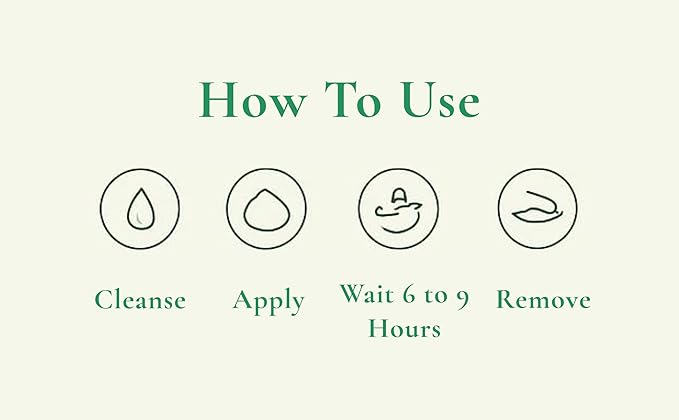 How To Use

Cleanse

Apply

Wait 6 to 9 Hours

Remove